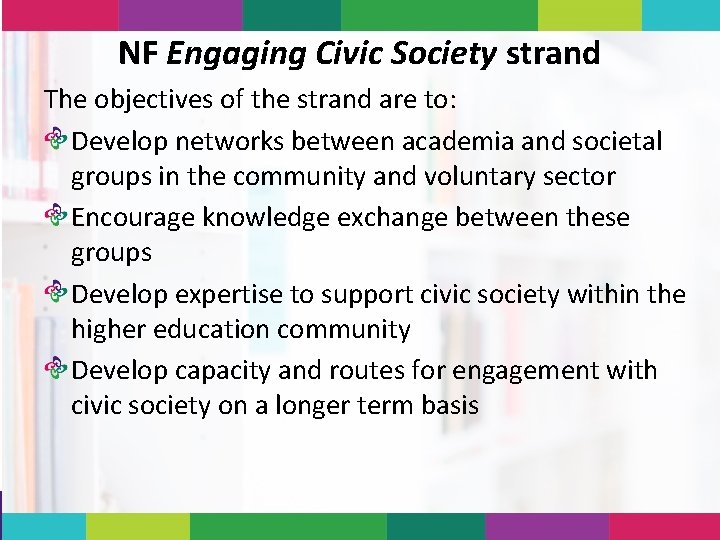 NF Engaging Civic Society strand

The objectives of the strand are to:

Develop networks between academia and societal groups in the community and voluntary sector

Encourage knowledge exchange between these groups

Develop expertise to support civic society within the higher education community

Develop capacity and routes for engagement with civic society on a longer term basis